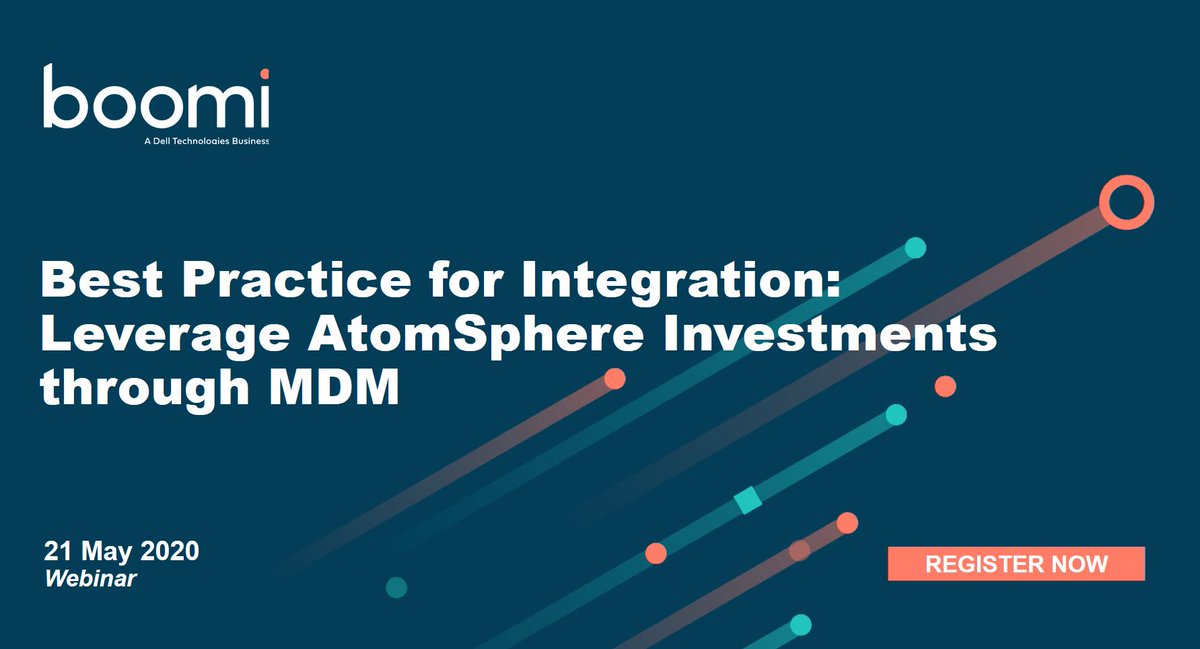 boomi
A Dell Technologies Business

Best Practice for Integration: Leverage AtomSphere Investments through MDM

21 May 2020
Webinar

REGISTER NOW